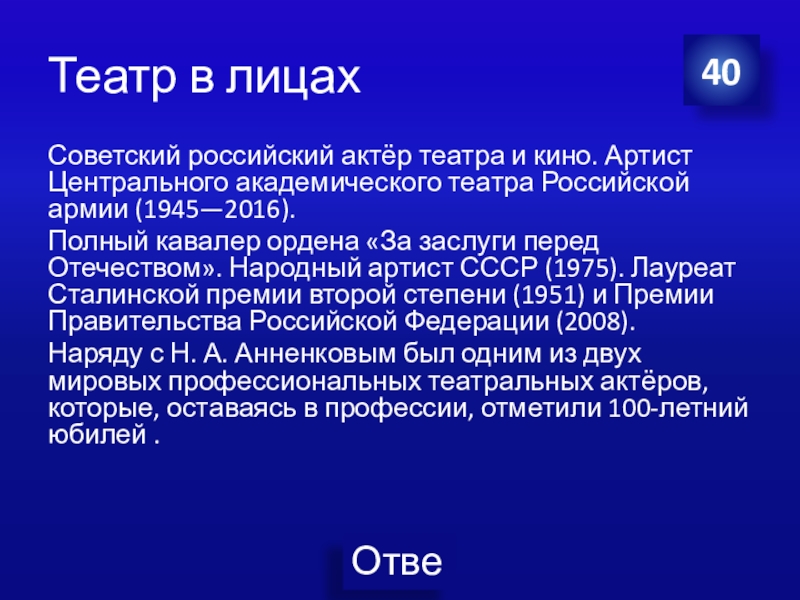 Театр в лицах

40

Советский российский актёр театра и кино. Артист Центрального академического театра Российской армии (1945—2016).

Полный кавалер ордена «За заслуги перед Отечеством». Народный артист СССР (1975). Лауреат Сталинской премии второй степени (1951) и Премии Правительства Российской Федерации (2008).

Наряду с Н. А. Анненковым был одним из двух мировых профессиональных театральных актёров, которые, оставаясь в профессии, отметили 100-летний юбилей .

Отве